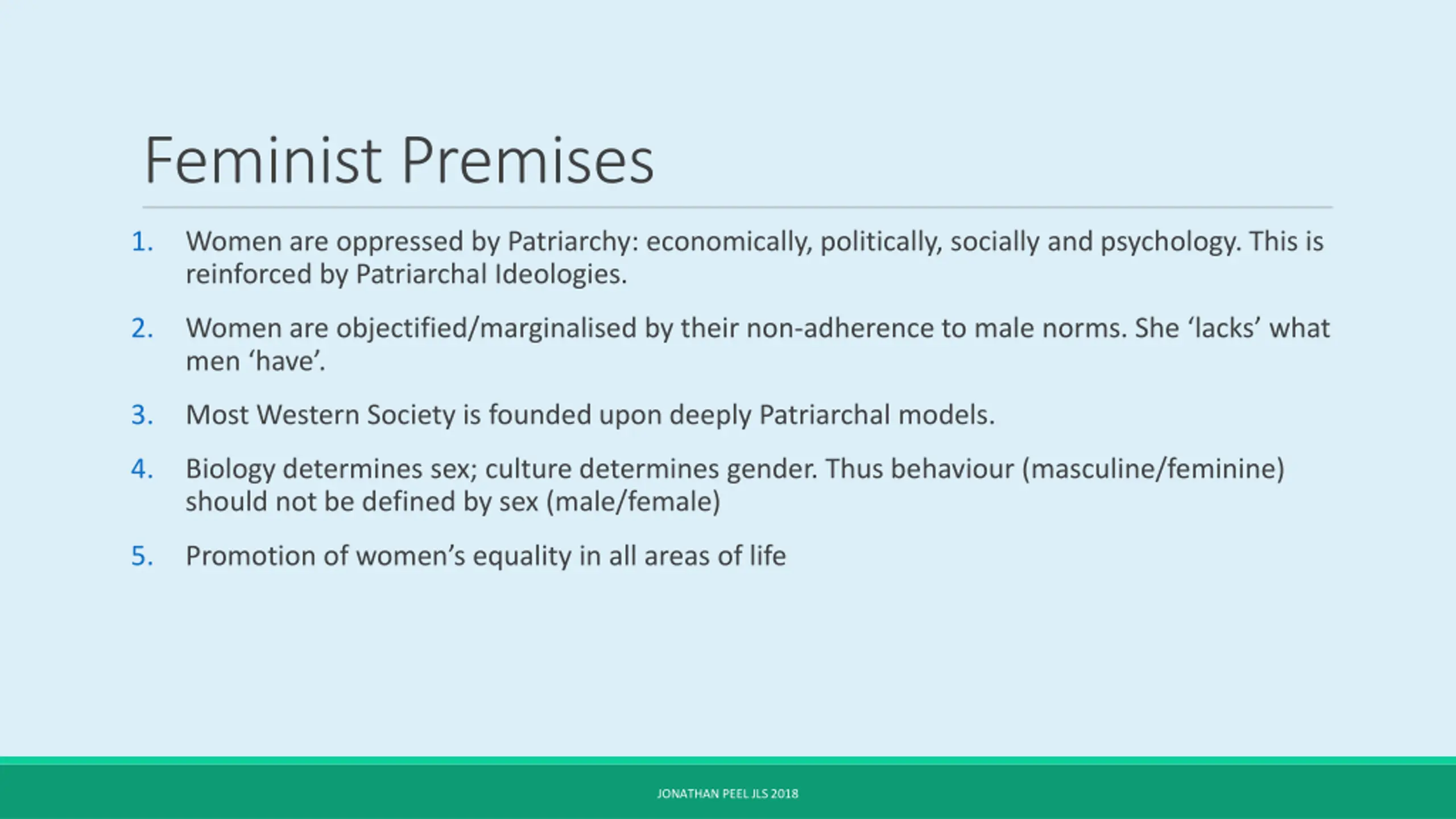 Feminist Premises

1. Women are oppressed by Patriarchy: economically, politically, socially and psychology. This is reinforced by Patriarchal Ideologies.

2. Women are objectified/marginalised by their non-adherence to male norms. She ‘lacks’ what men ‘have’.

3. Most Western Society is founded upon deeply Patriarchal models.

4. Biology determines sex; culture determines gender. Thus behaviour (masculine/feminine) should not be defined by sex (male/female)

5. Promotion of women’s equality in all areas of life

JONATHAN PEEL JLS 2018